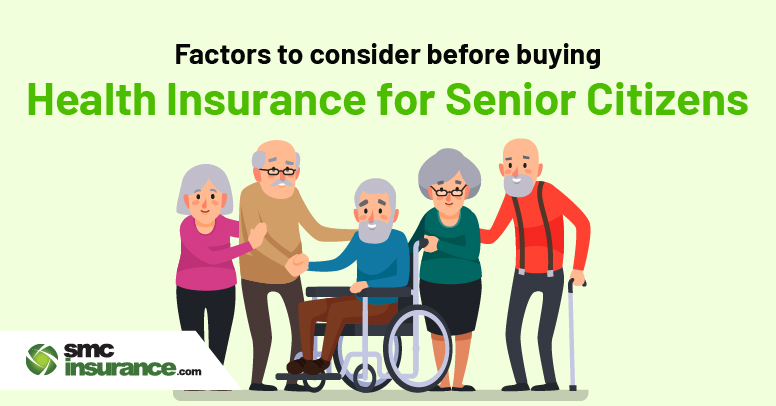 Factors to consider before buying
Health Insurance for Senior Citizens

smc
insurance.com